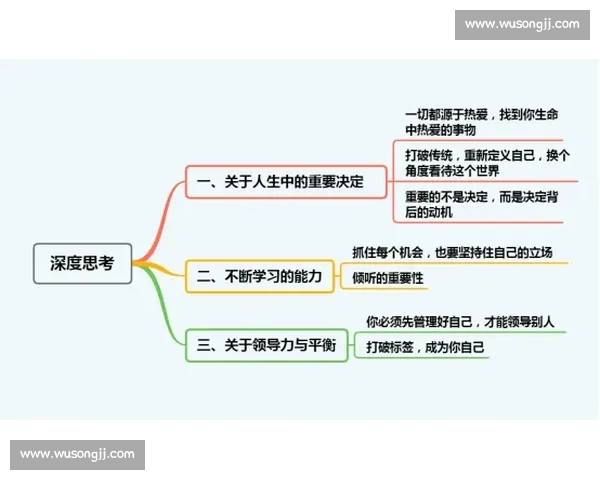 www.wusongjj.com

深度思考

一、关于人生中的重要决定

一切都源于热爱，找到你生命中热爱的事物

打破传统，重新定义自己，换个角度看待这个世界

重要的不是决定，而是决定背后的动机

二、不断学习的能力

抓住每个机会，也要坚持住自己的立场

倾听的重要性

三、关于领导力与平衡

你必须先管理好自己，才能领导别人

打破标签，成为你自己

www.wusongjj.com